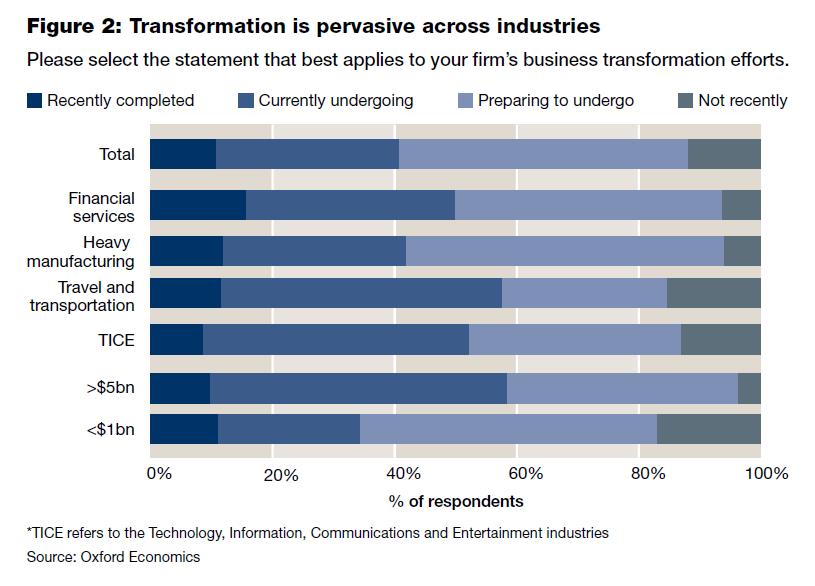 Figure 2: Transformation is pervasive across industries

Please select the statement that best applies to your firm's business transformation efforts.

Recently completed
Currently undergoing
Preparing to undergo
Not recently

Total
Financial services
Heavy manufacturing
Travel and transportation
TICE
>$5bn
<$1bn

0%
20%
40%
60%
80%
100%

% of respondents

*TICE refers to the Technology, Information, Communications and Entertainment industries
Source: Oxford Economics